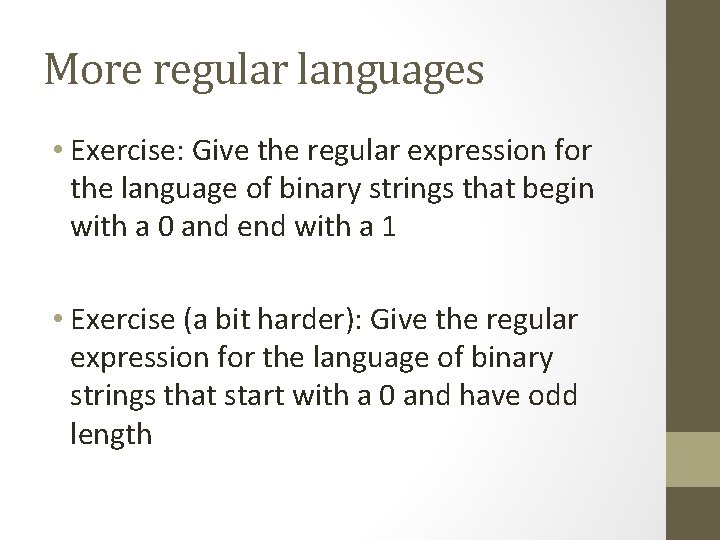 More regular languages

• Exercise: Give the regular expression for the language of binary strings that begin with a 0 and end with a 1

• Exercise (a bit harder): Give the regular expression for the language of binary strings that start with a 0 and have odd length